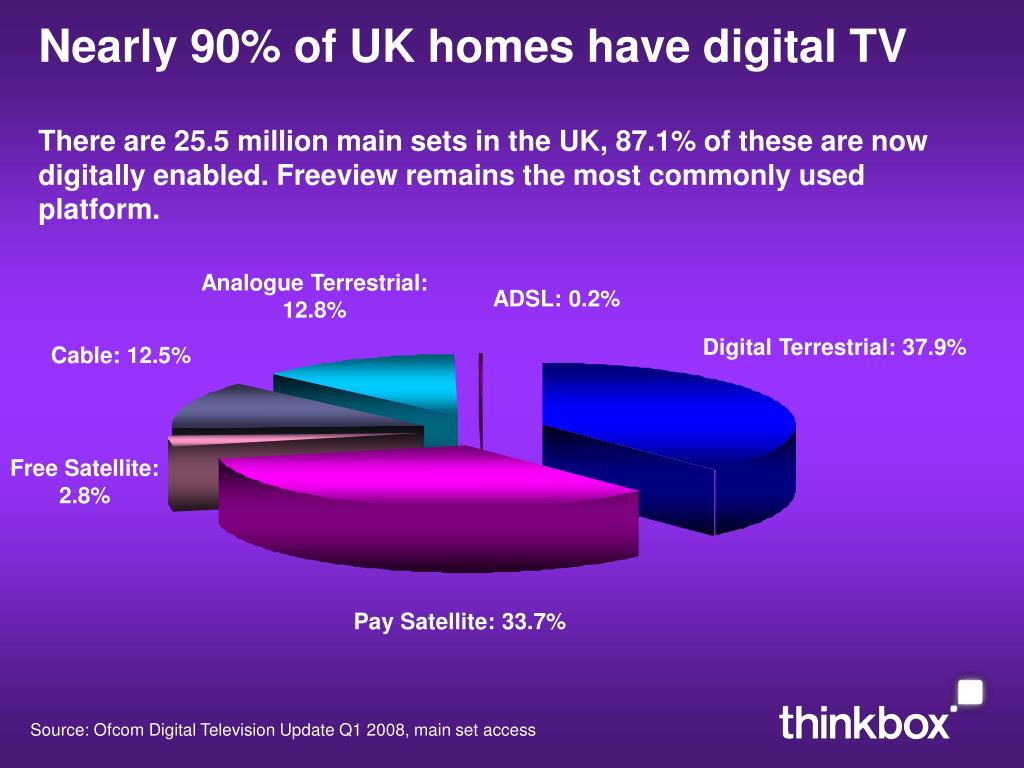 Nearly 90% of UK homes have digital TV

There are 25.5 million main sets in the UK, 87.1% of these are now digitally enabled. Freeview remains the most commonly used platform.

Analogue Terrestrial: 12.8%

ADSL: 0.2%

Digital Terrestrial: 37.9%

Cable: 12.5%

Free Satellite: 2.8%

Pay Satellite: 33.7%

Source: Ofcom Digital Television Update Q1 2008, main set access

thinkbox